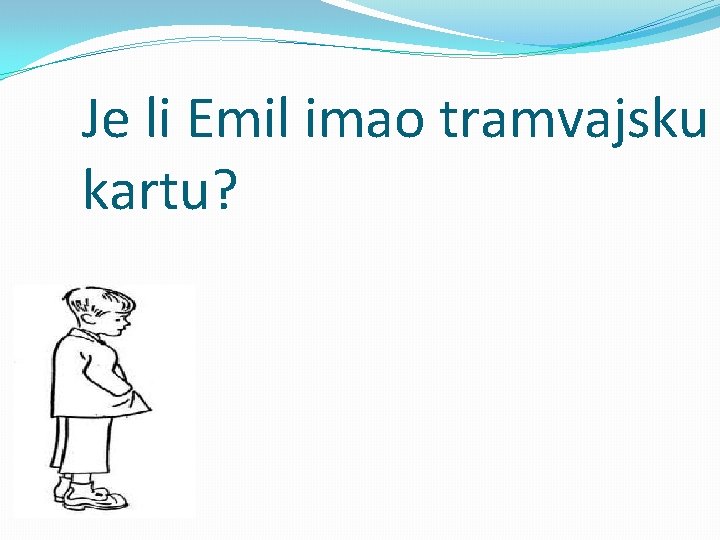 Je li Emil imao tramvajsku kartu?